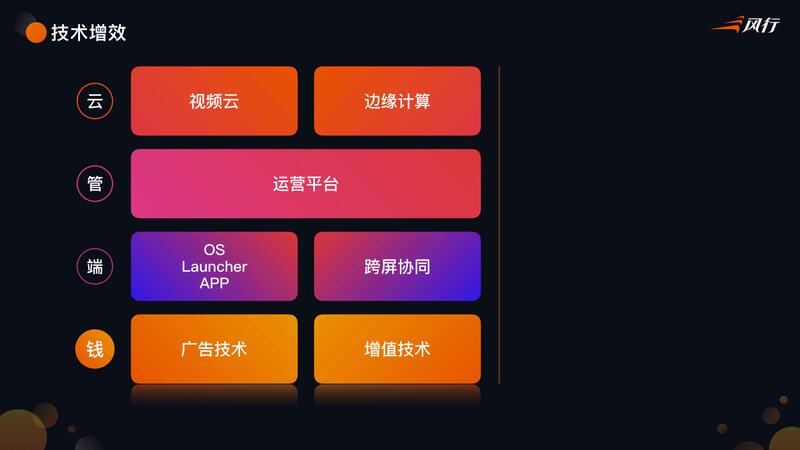 技术增效

风行

云
视频云
边缘计算

管
运营平台

端
OS
Launcher
APP
跨屏协同

钱
广告技术
增值技术